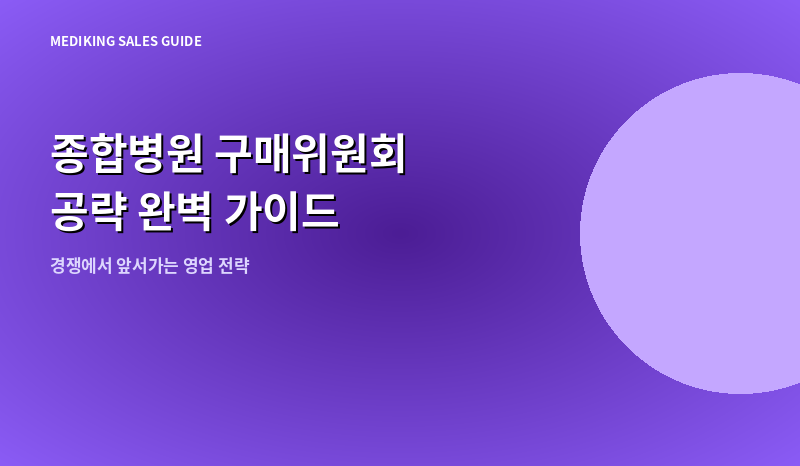 MEDIKING SALES GUIDE

종합병원 구매위원회
공략 완벽 가이드

경쟁에서 앞서가는 영업 전략